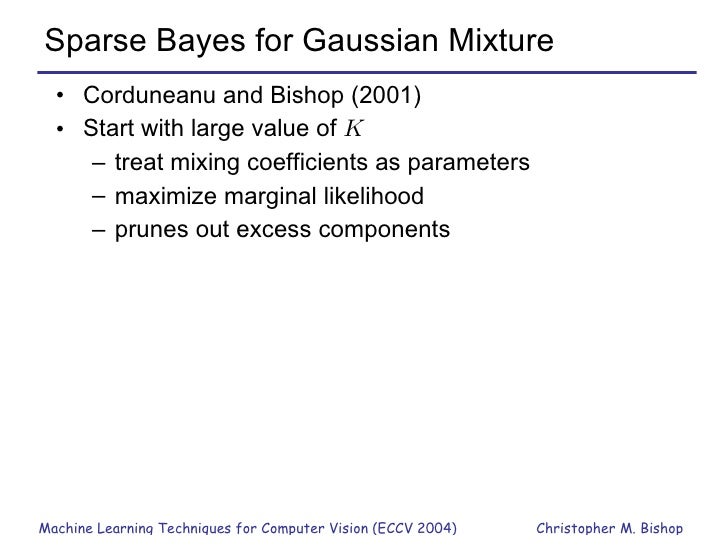 Sparse Bayes for Gaussian Mixture

• Corduneanu and Bishop (2001)
• Start with large value of $K$
  – treat mixing coefficients as parameters
  – maximize marginal likelihood
  – prunes out excess components

Machine Learning Techniques for Computer Vision (ECCV 2004)

Christopher M. Bishop